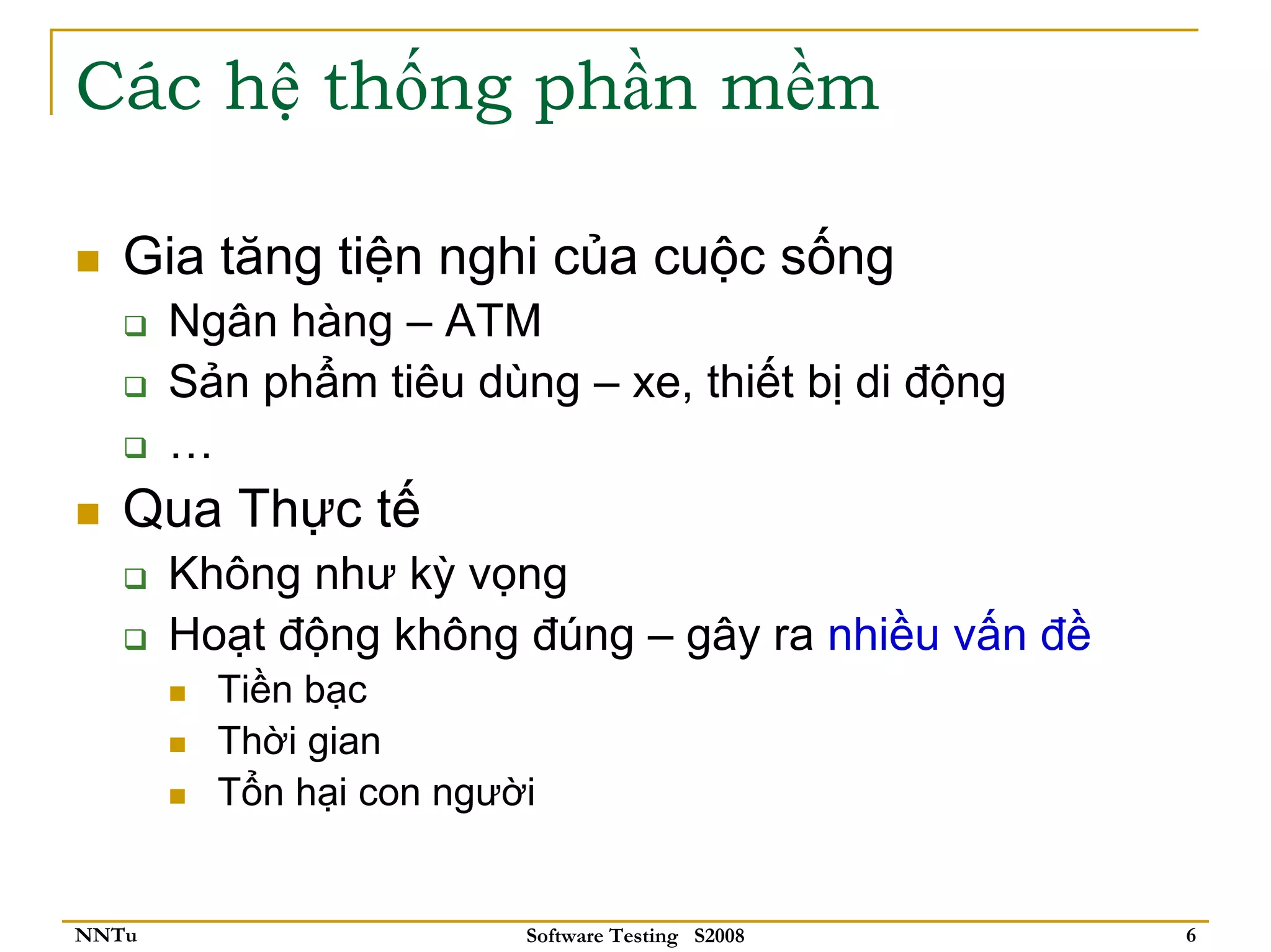 Các hệ thống phần mềm

Gia tăng tiện nghi của cuộc sống

Ngân hàng – ATM

Sản phẩm tiêu dùng – xe, thiết bị di động

…

Qua Thực tế

Không như kỳ vọng

Hoạt động không đúng – gây ra nhiều vấn đề

Tiền bạc

Thời gian

Tổn hại con người

NNTu

Software Testing S2008

6